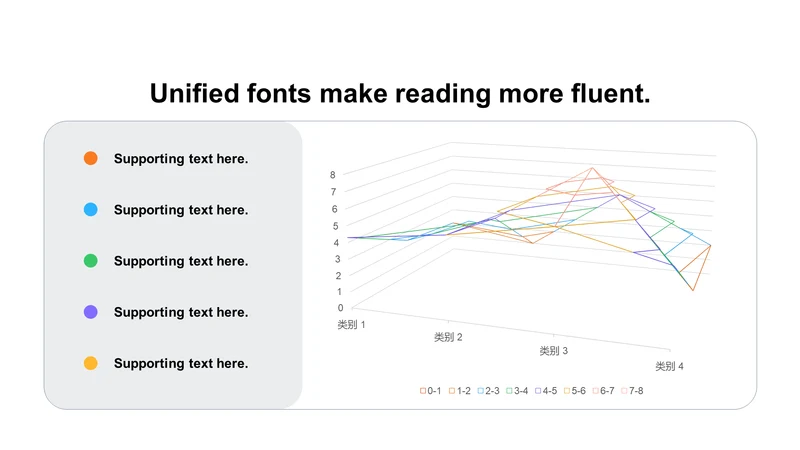 Unified fonts make reading more fluent.

Supporting text here.

Supporting text here.

Supporting text here.

Supporting text here.

Supporting text here.

8
7
6
5
4
3
2
1
0

类别 1
类别 2
类别 3
类别 4

0-1 1-2 2-3 3-4 4-5 5-6 6-7 7-8